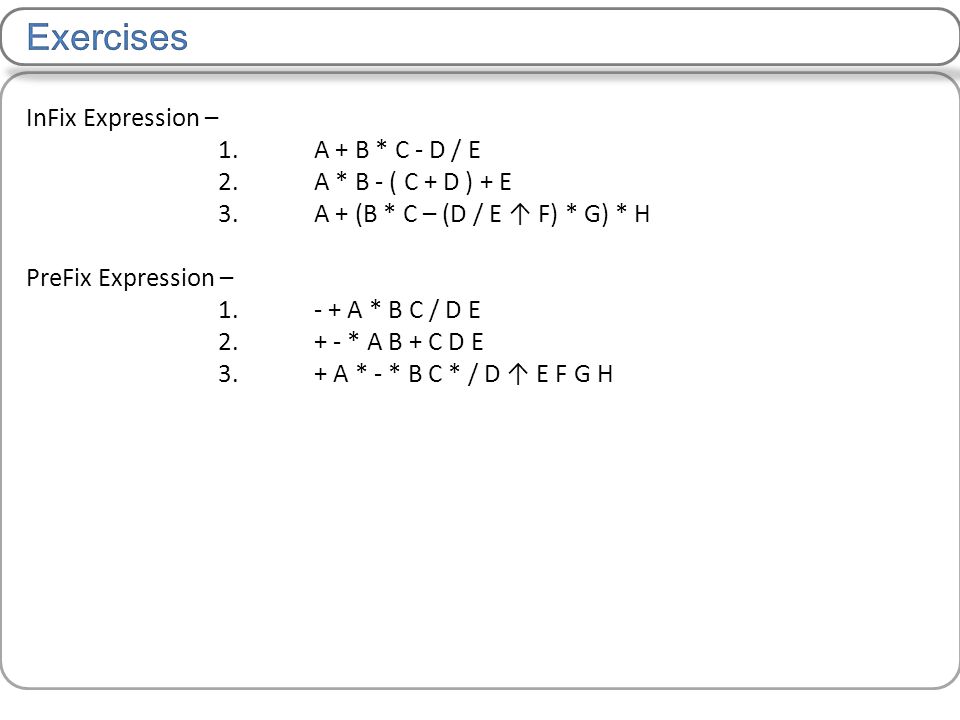 Exercises

InFix Expression –
1. A + B * C - D / E
2. A * B - ( C + D ) + E
3. A + (B * C – (D / E ↑ F) * G) * H

PreFix Expression –
1. - + A * B C / D E
2. + - * A B + C D E
3. + A * - * B C * / D ↑ E F G H